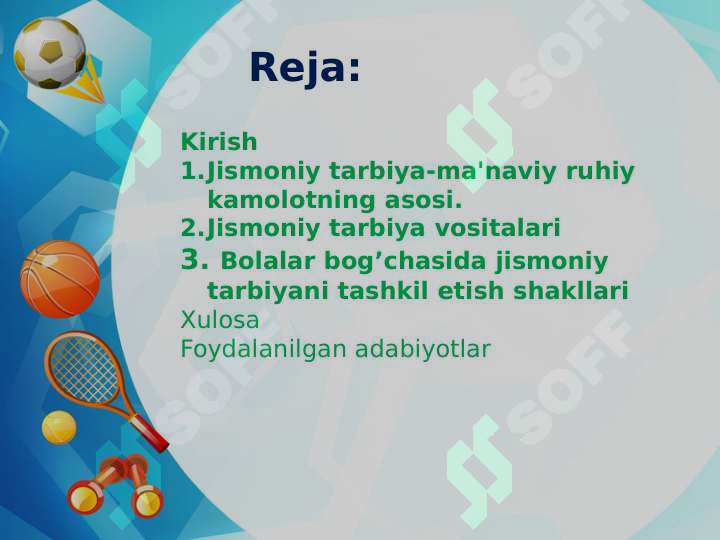 Reja:

Kirish
1.Jismoniy tarbiya-ma'naviy ruhiy kamolotning asosi.
2.Jismoniy tarbiya vositalari
3. Bolalar bog’chasida jismoniy tarbiyani tashkil etish shakllari
Xulosa
Foydalanilgan adabiyotlar

SOFF SOFF SOFF SOFF